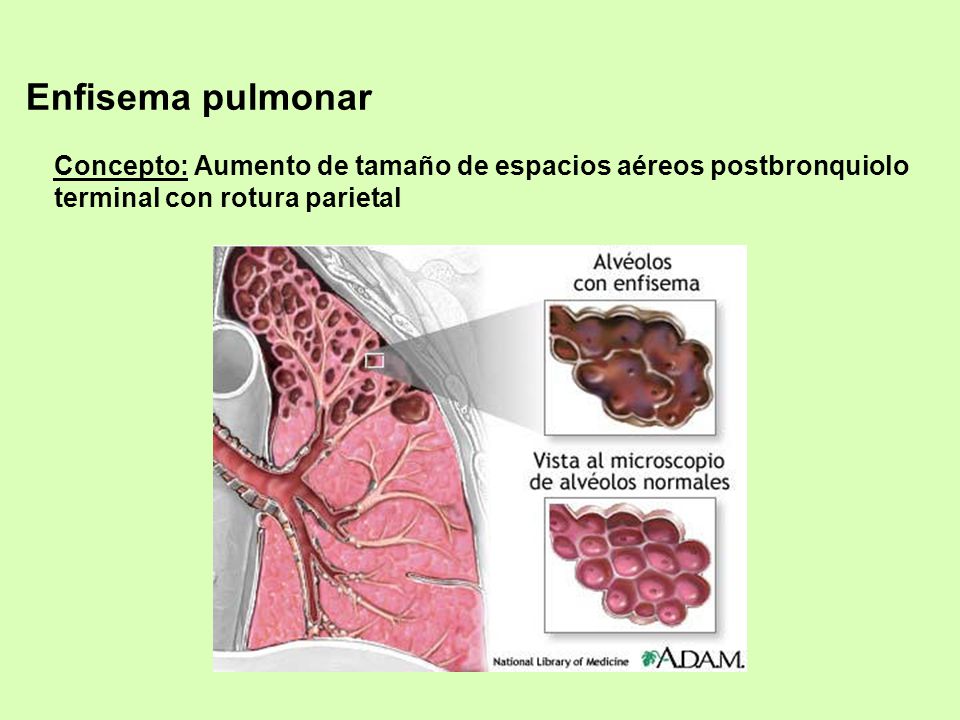 Enfisema pulmonar

Concepto: Aumento de tamaño de espacios aéreos postbronquiolo terminal con rotura parietal

Alvéolos con enfisema

Vista al microscopio de alvéolos normales

National Library of Medicine A.D.A.M.